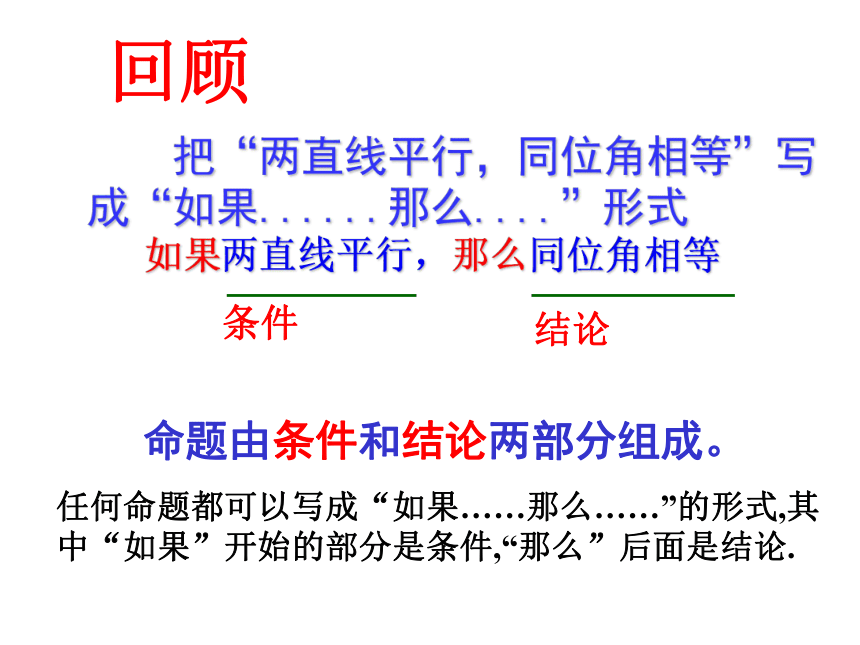 回顾

把“两直线平行，同位角相等”写成“如果......那么....”形式

如果两直线平行，那么同位角相等

条件

结论

命题由条件和结论两部分组成。

任何命题都可以写成“如果……那么……”的形式,其中“如果”开始的部分是条件,“那么”后面是结论.